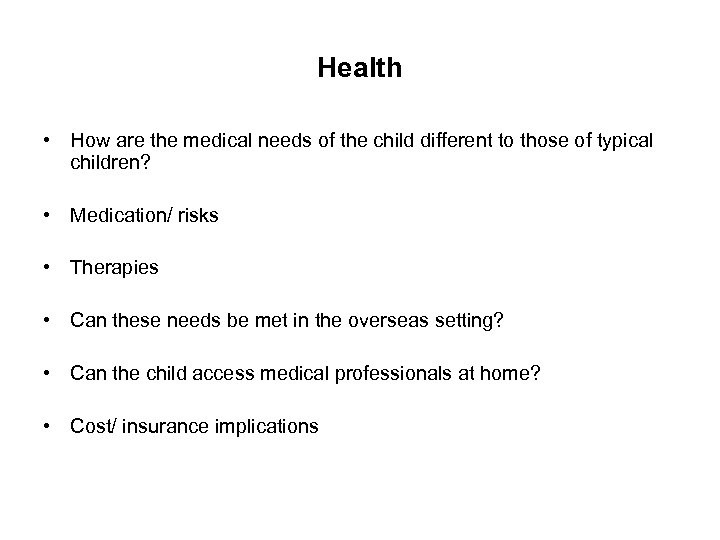 Health

• How are the medical needs of the child different to those of typical children?

• Medication/ risks

• Therapies

• Can these needs be met in the overseas setting?

• Can the child access medical professionals at home?

• Cost/ insurance implications